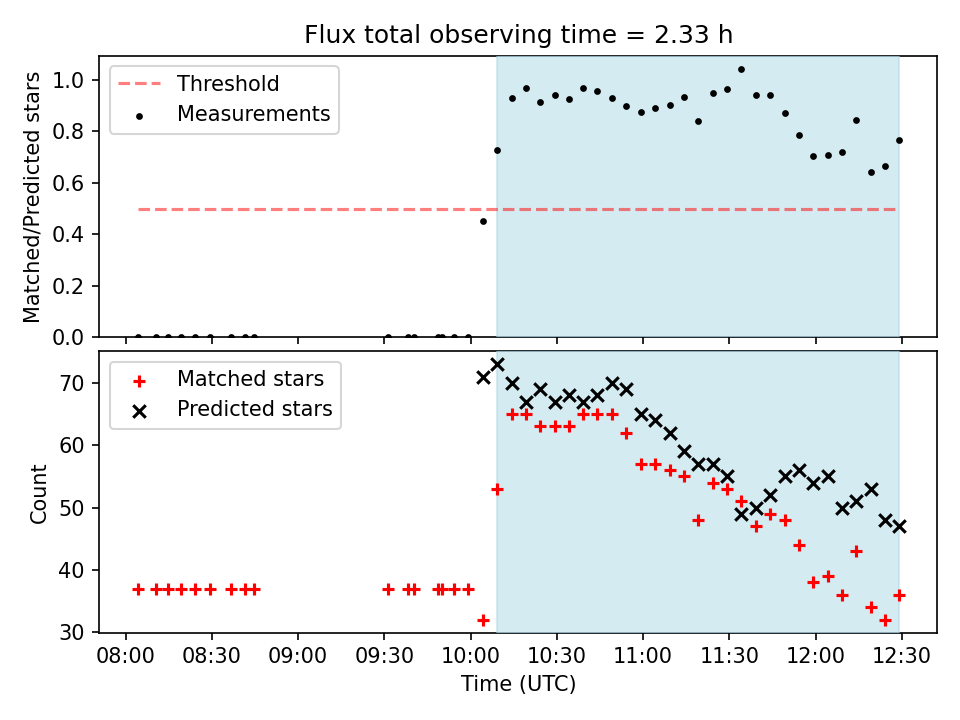 Flux total observing time = 2.33 h

Threshold
Measurements

Matched/Predicted stars

1.0
0.8
0.6
0.4
0.2
0.0

Matched stars
Predicted stars

Count

70
60
50
40
30

08:00 08:30 09:00 09:30 10:00 10:30 11:00 11:30 12:00 12:30

Time (UTC)